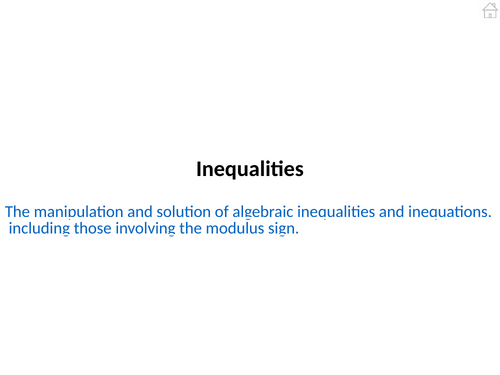 Inequalities

The manipulation and solution of algebraic inequalities and inequations. including those involving the modulus sign.